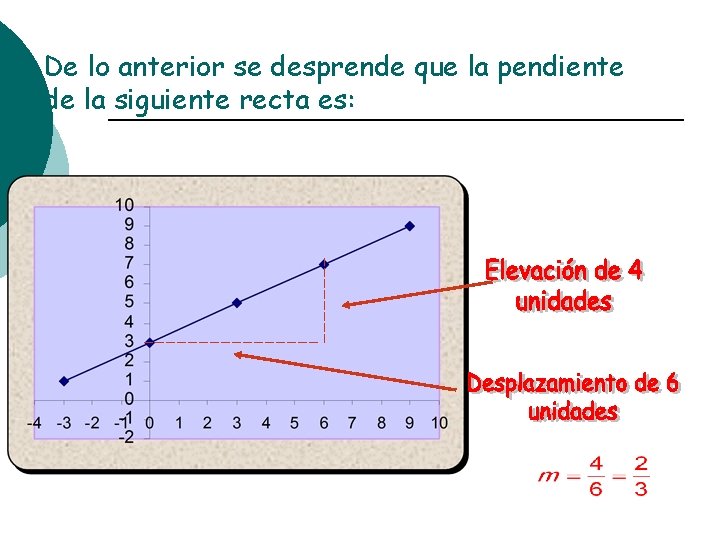 De lo anterior se desprende que la pendiente de la siguiente recta es:

10
9
8
7
6
5
4
3
2
1
0
-1
-2

-4 -3 -2 -1 0 1 2 3 4 5 6 7 8 9 10

Elevación de 4 unidades

Desplazamiento de 6 unidades

$m = \frac{4}{6} = \frac{2}{3}$